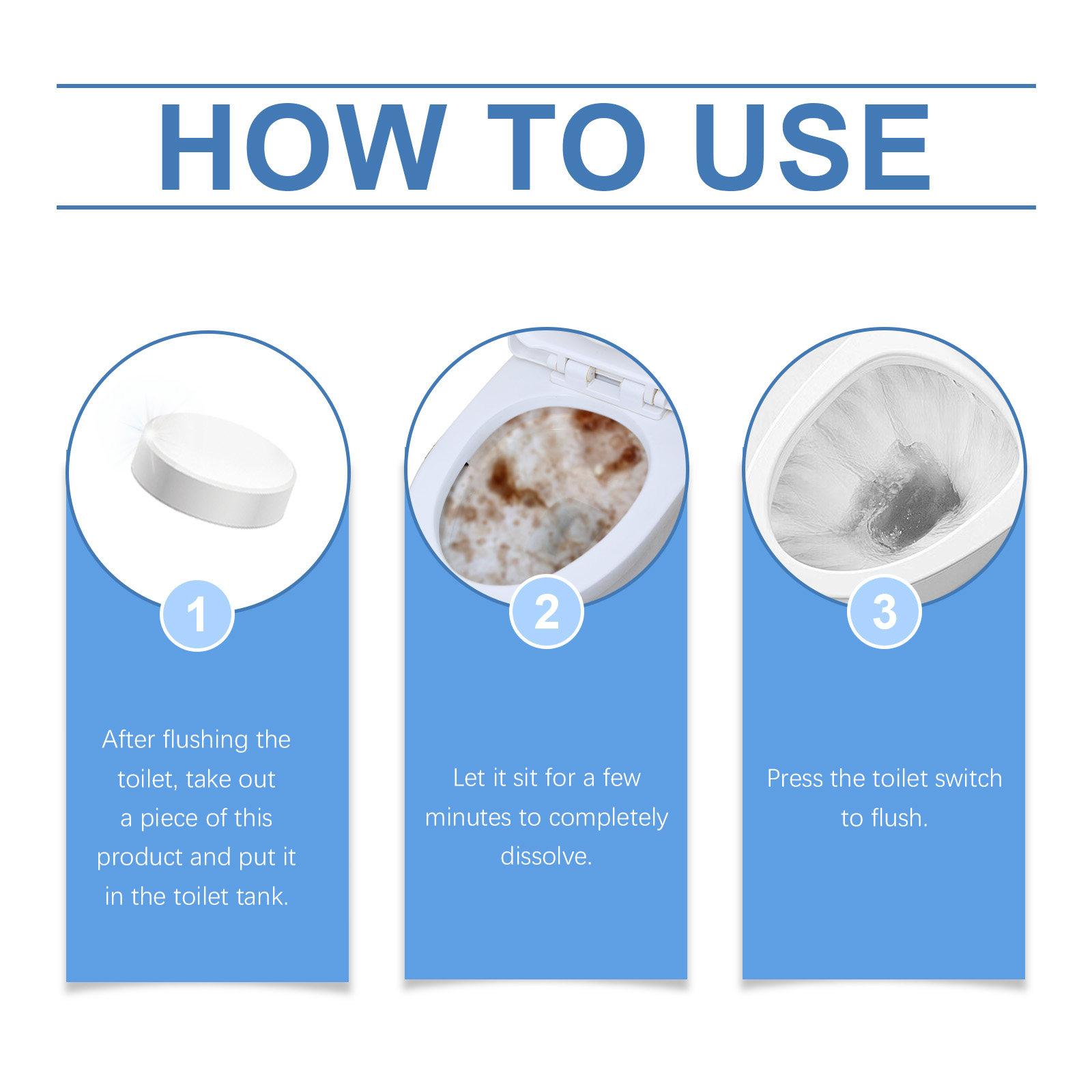 HOW TO USE

1

After flushing the toilet, take out a piece of this product and put it in the toilet tank.

2

Let it sit for a few minutes to completely dissolve.

3

Press the toilet switch to flush.